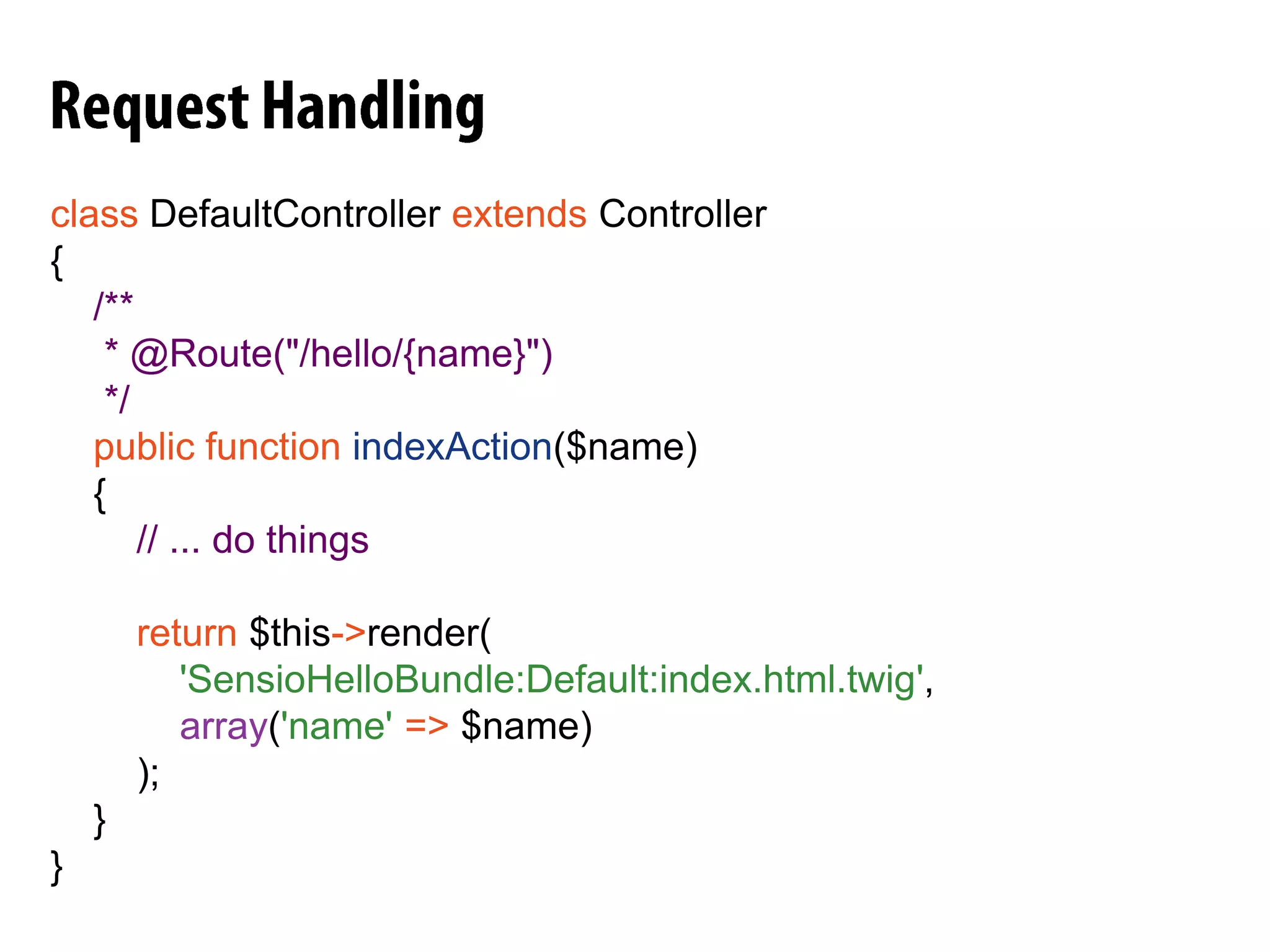 Request Handling

class DefaultController extends Controller
{
    /**
     * @Route("/hello/{name}")
     */
    public function indexAction($name)
    {
        // ... do things

        return $this->render(
            'SensioHelloBundle:Default:index.html.twig',
            array('name' => $name)
        );
    }
}